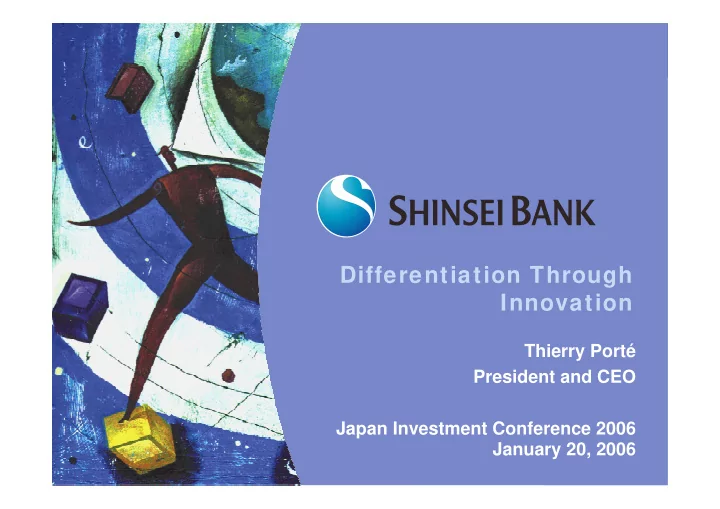 SHINSEI BANK

Differentiation Through Innovation

Thierry Porté
President and CEO

Japan Investment Conference 2006
January 20, 2006